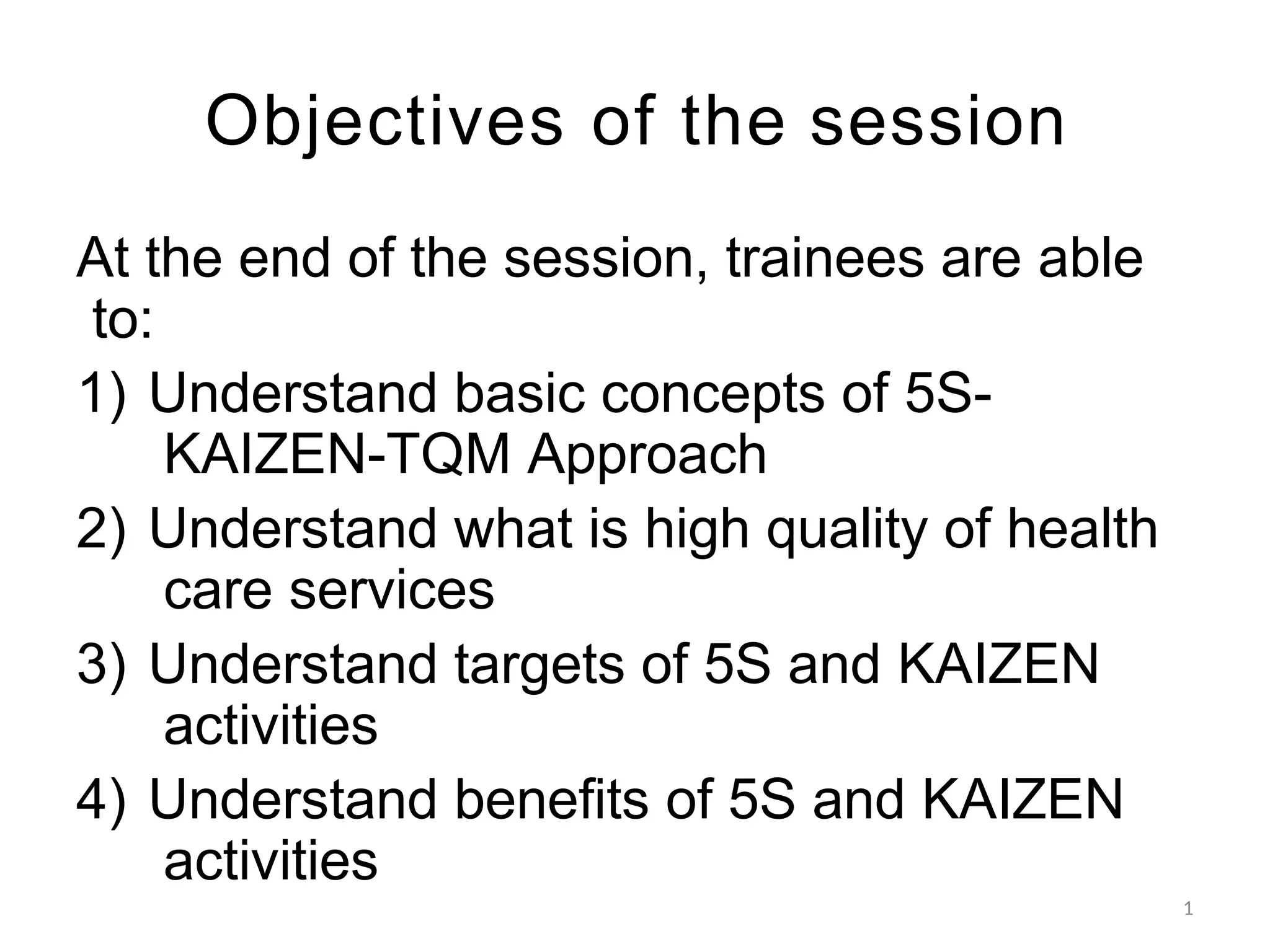 Objectives of the session

At the end of the session, trainees are able to:

1) Understand basic concepts of 5S-KAIZEN-TQM Approach
2) Understand what is high quality of health care services
3) Understand targets of 5S and KAIZEN activities
4) Understand benefits of 5S and KAIZEN activities

1